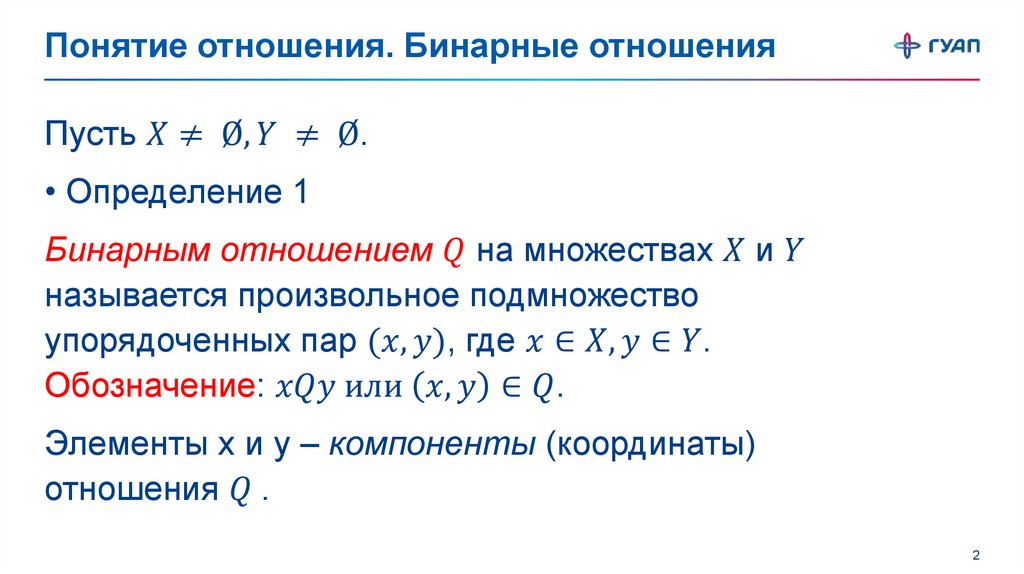 Понятие отношения. Бинарные отношения

ГУАП

Пусть $X \neq \emptyset, Y \neq \emptyset$.

• Определение 1

Бинарным отношением $Q$ на множествах $X$ и $Y$ называется произвольное подмножество упорядоченных пар $(x, y)$, где $x \in X, y \in Y$.
Обозначение: $xQy$ или $(x, y) \in Q$.

Элементы x и y – компоненты (координаты) отношения $Q$ .

2